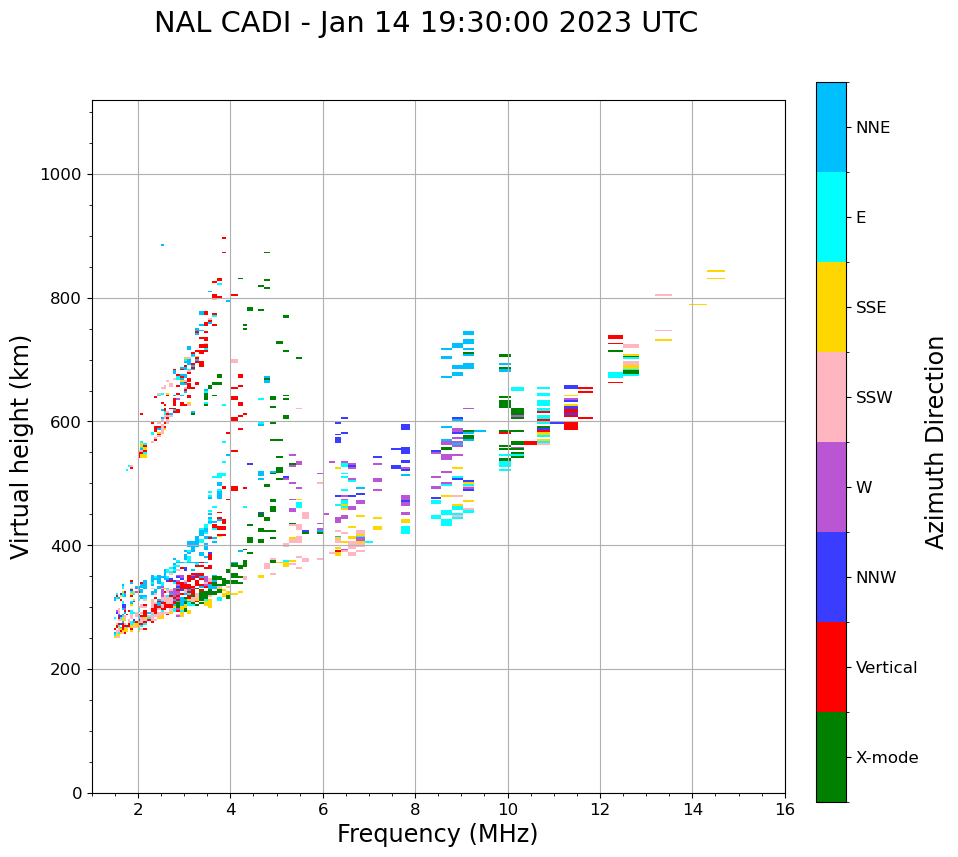 NAL CADI - Jan 14 19:30:00 2023 UTC

Virtual height (km)

1000
800
600
400
200
0

2
4
6
8
10
12
14
16

Frequency (MHz)

NNE
E
SSE
SSW
W
NNW
Vertical
X-mode

Azimuth Direction